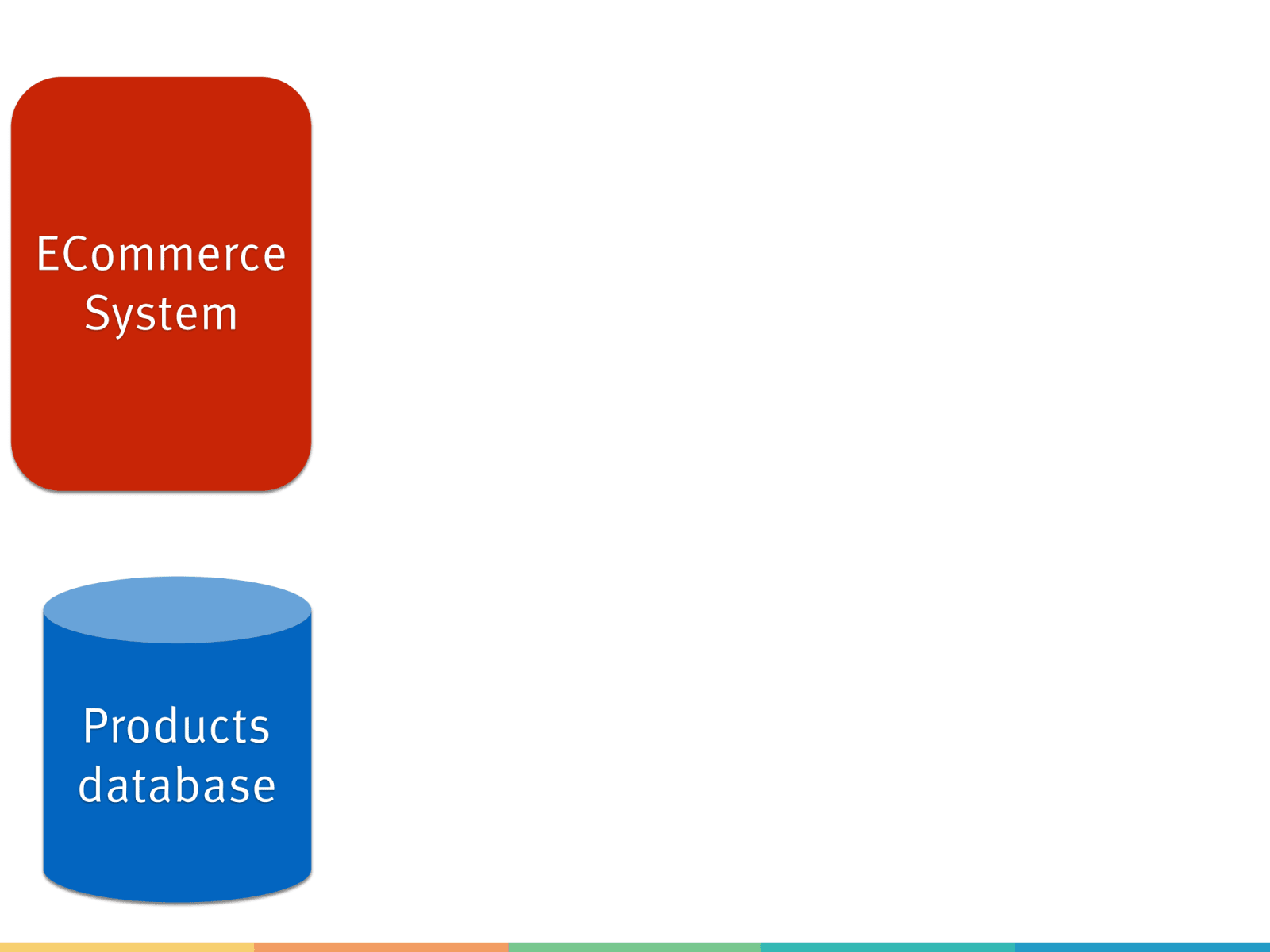 ECommerce System

Products database